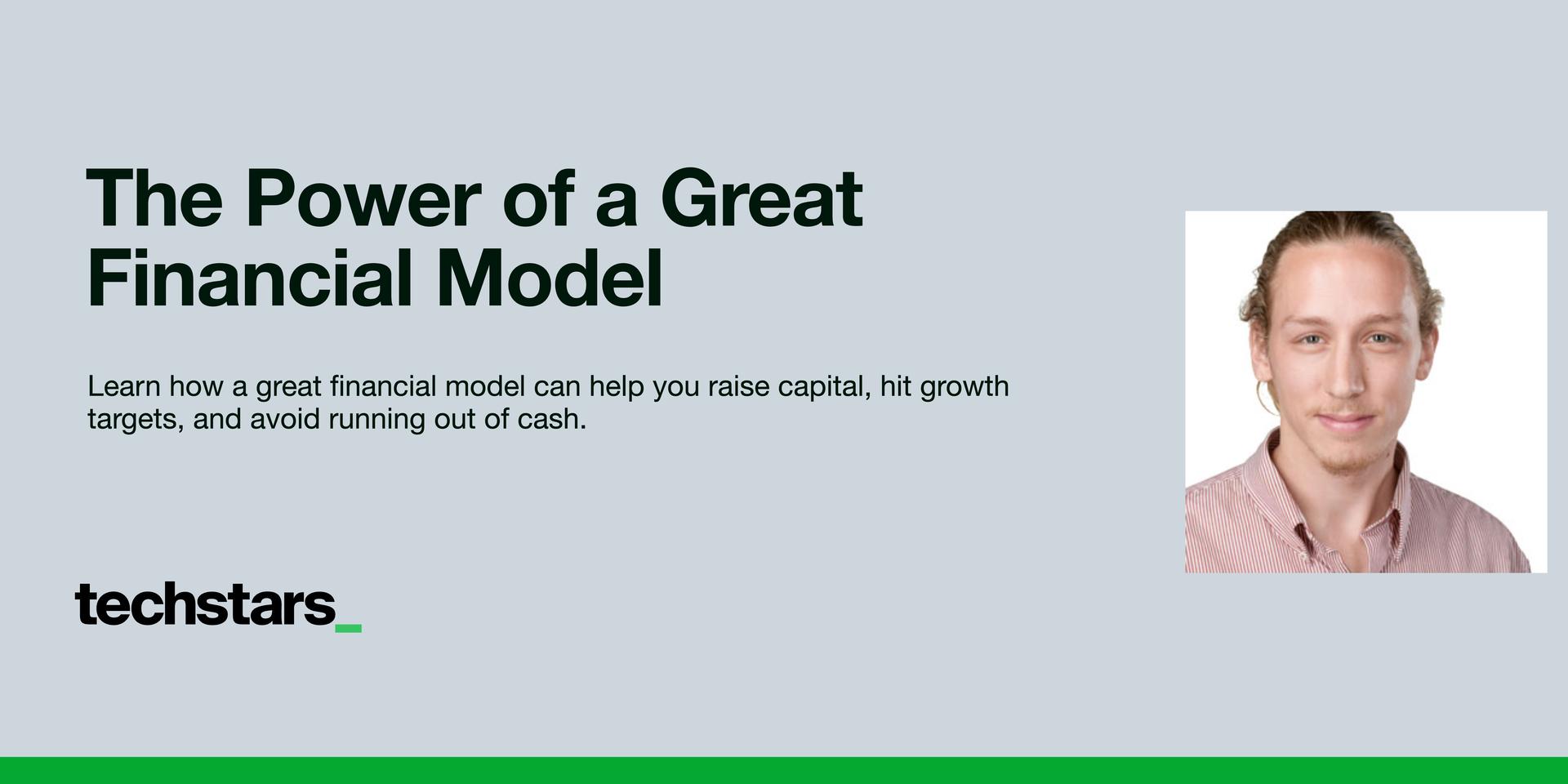 The Power of a Great Financial Model

Learn how a great financial model can help you raise capital, hit growth targets, and avoid running out of cash.

techstars_